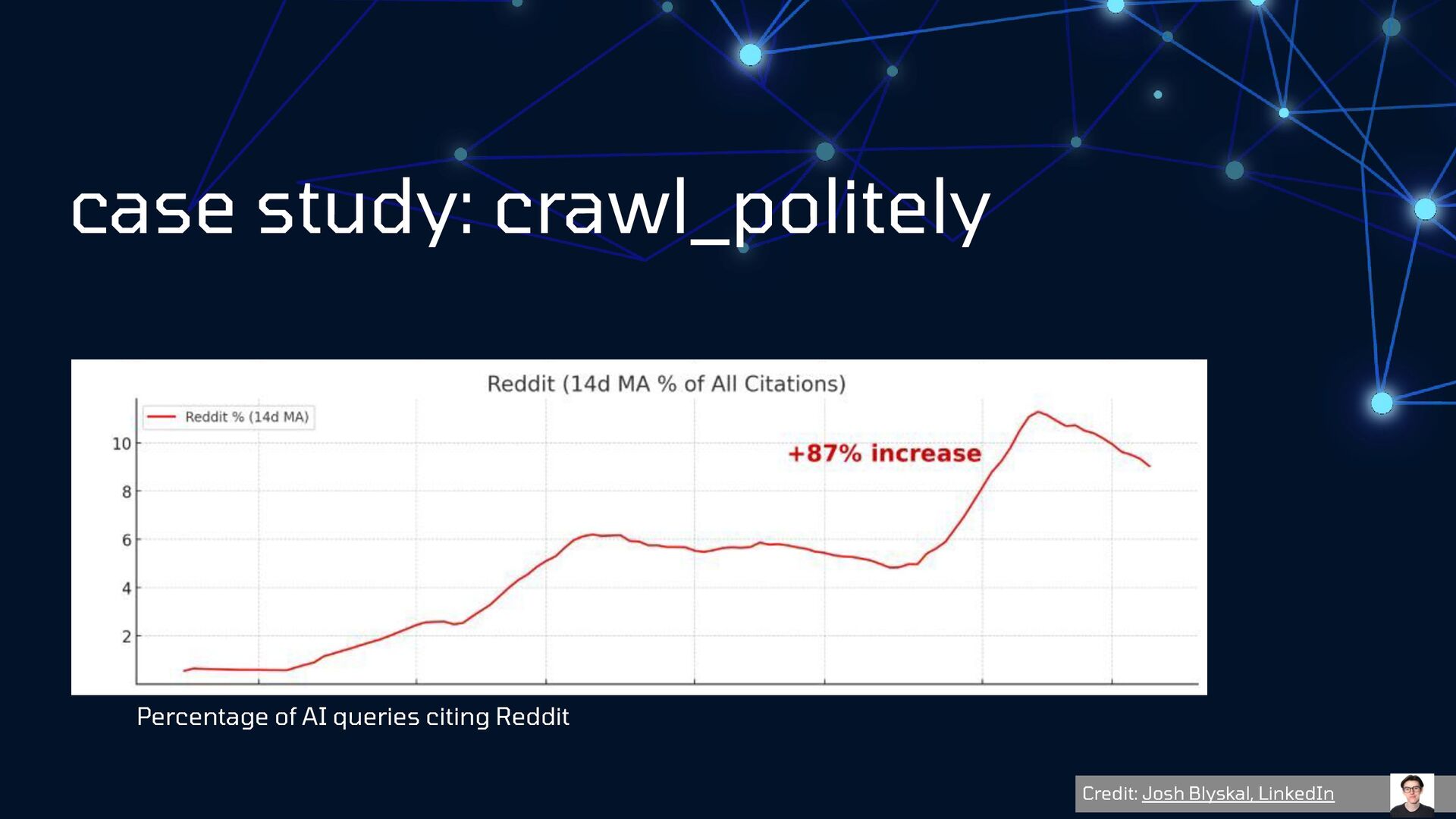 case study: crawl_politely

Reddit (14d MA % of All Citations)

Reddit % (14d MA)

+87% increase

10
8
6
4
2

Percentage of AI queries citing Reddit

Credit: Josh Blyskal, LinkedIn